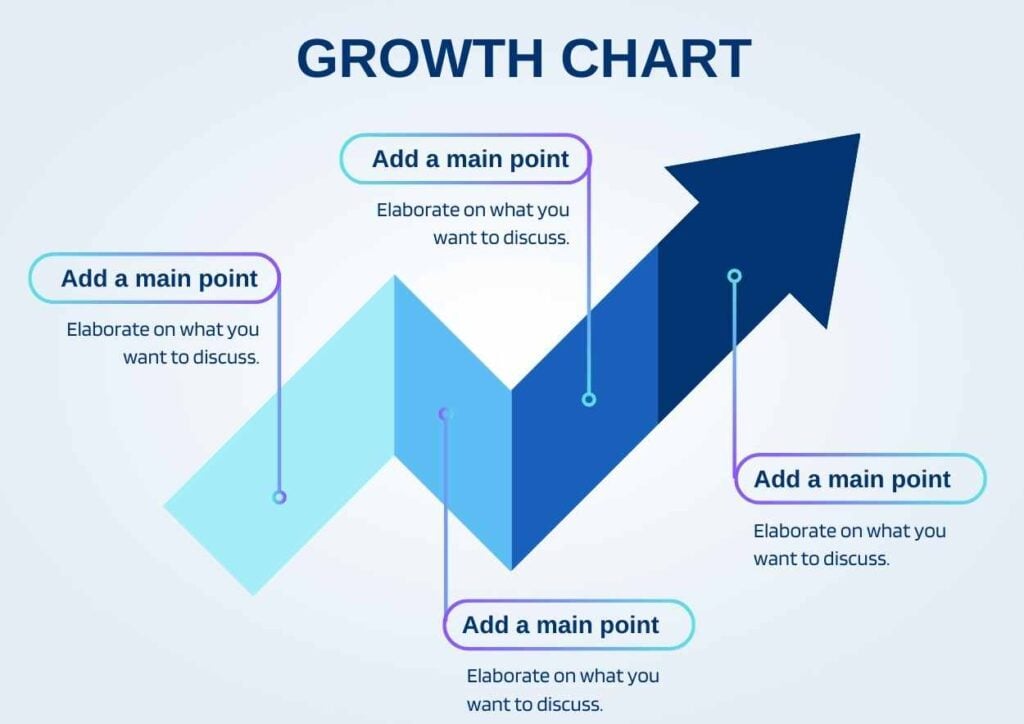 GROWTH CHART

Add a main point

Elaborate on what you want to discuss.

Add a main point

Elaborate on what you want to discuss.

Add a main point

Elaborate on what you want to discuss.

Add a main point

Elaborate on what you want to discuss.